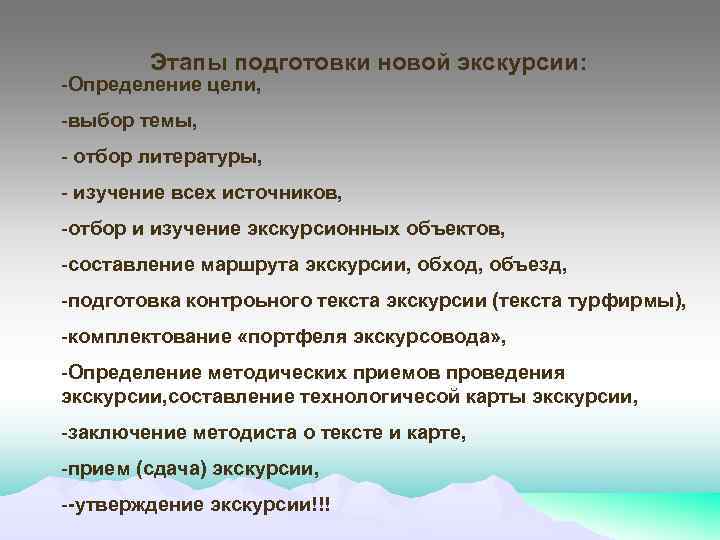 Этапы подготовки новой экскурсии:

-Определение цели,

-выбор темы,

- отбор литературы,

- изучение всех источников,

-отбор и изучение экскурсионных объектов,

-составление маршрута экскурсии, обход, объезд,

-подготовка контроьного текста экскурсии (текста турфирмы),

-комплектование «портфеля экскурсовода»,

-Определение методических приемов проведения экскурсии,составление технологичесой карты экскурсии,

-заключение методиста о тексте и карте,

-прием (сдача) экскурсии,

--утверждение экскурсии!!!